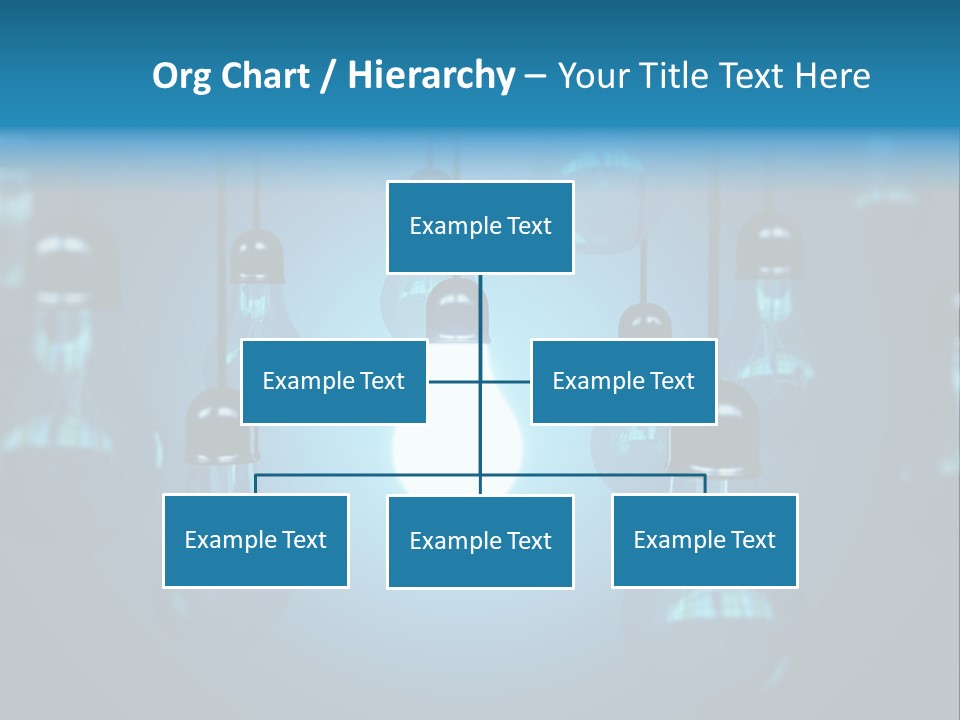 Org Chart / Hierarchy – Your Title Text Here

Example Text

Example Text

Example Text

Example Text

Example Text

Example Text